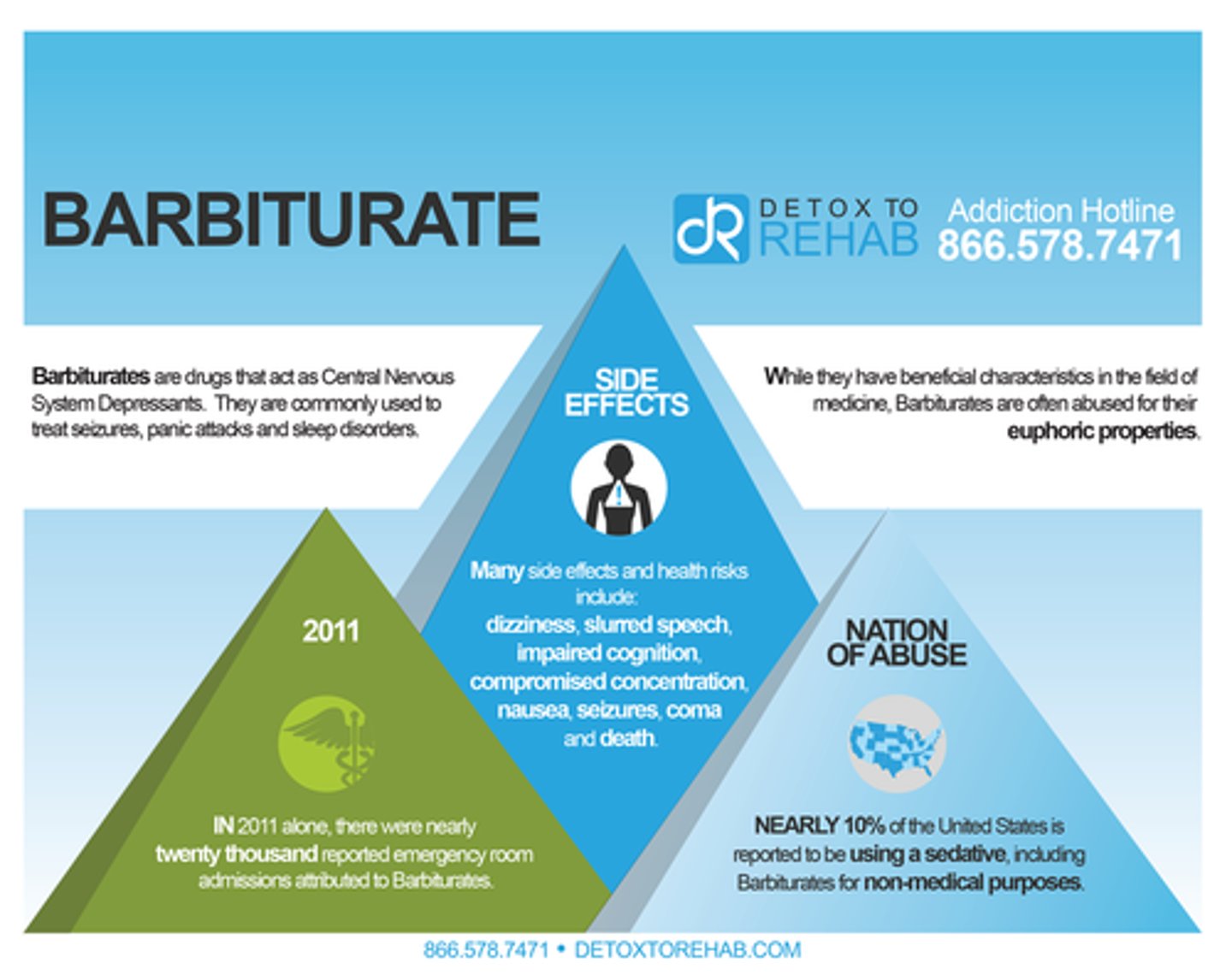 BARBITURATE

dR DETOX TO REHAB

Addiction Hotline
866.578.7471

Barbiturates are drugs that act as Central Nervous System Depressants. They are commonly used to treat seizures, panic attacks and sleep disorders.

SIDE EFFECTS

While they have beneficial characteristics in the field of medicine, Barbiturates are often abused for their euphoric properties.

Many side effects and health risks include:
dizziness, slurred speech, impaired cognition, compromised concentration, nausea, seizures, coma and death.

2011

IN 2011 alone, there were nearly twenty thousand reported emergency room admissions attributed to Barbiturates.

NATION OF ABUSE

NEARLY 10% of the United States is reported to be using a sedative, including Barbiturates for non-medical purposes.

866.578.7471 • DETOXTOREHAB.COM